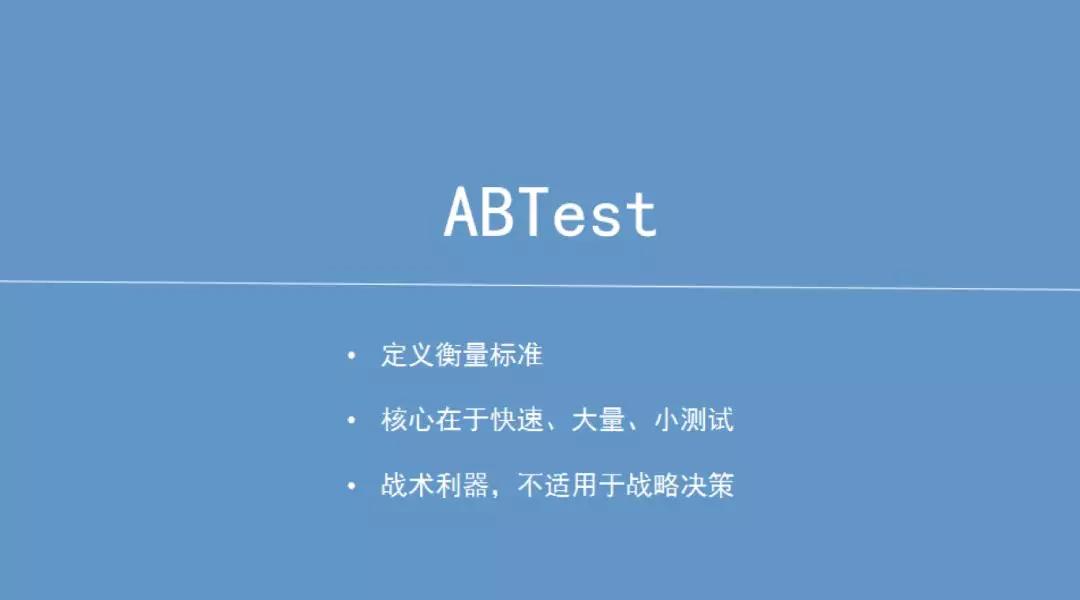 ABTest

• 定义衡量标准
• 核心在于快速、大量、小测试
• 战术利器，不适用于战略决策